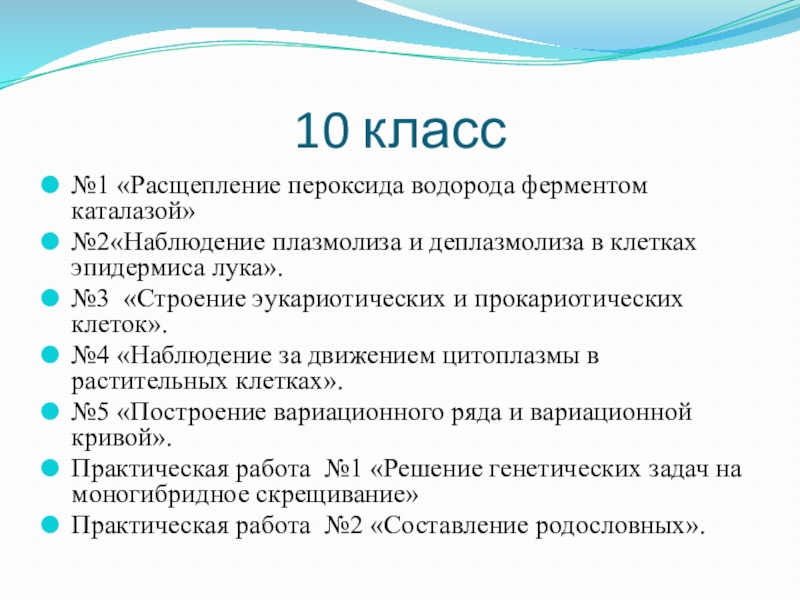 10 класс

№1 «Расщепление пероксида водорода ферментом каталазой»

№2«Наблюдение плазмолиза и деплазмолиза в клетках эпидермиса лука».

№3 «Строение эукариотических и прокариотических клеток».

№4 «Наблюдение за движением цитоплазмы в растительных клетках».

№5 «Построение вариационного ряда и вариационной кривой».

Практическая работа №1 «Решение генетических задач на моногибридное скрещивание»

Практическая работа №2 «Составление родословных».